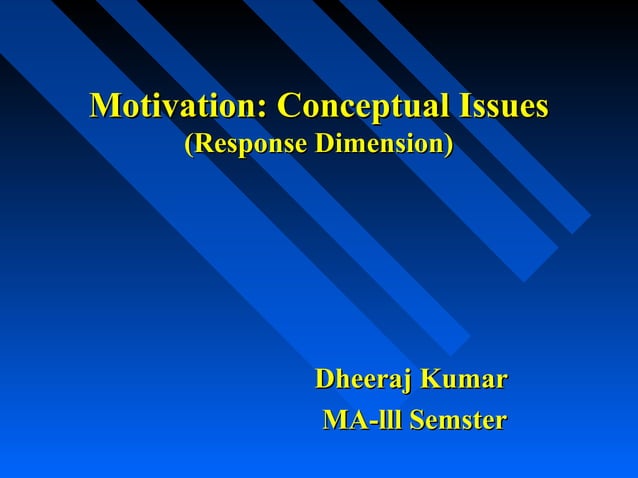 Motivation: Conceptual Issues
(Response Dimension)

Dheeraj Kumar
MA-lll Semster